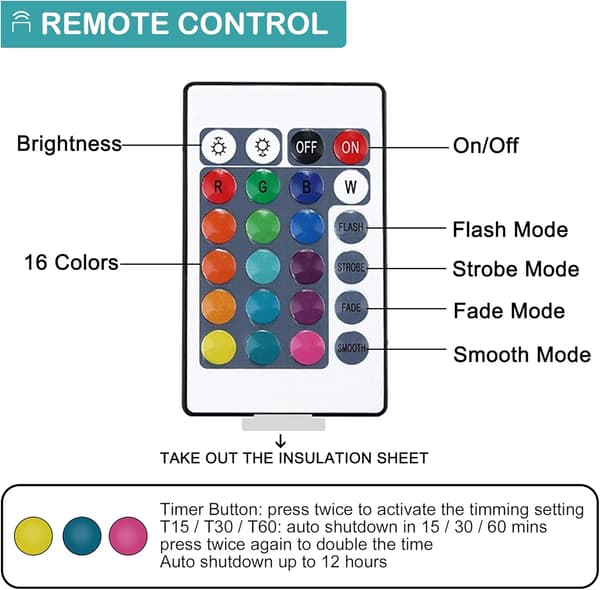 REMOTE CONTROL

Brightness

OFF ON

On/Off

R G B W

FLASH

Flash Mode

16 Colors

STROBE

Strobe Mode

FADE

Fade Mode

SMOOTH

Smooth Mode

TAKE OUT THE INSULATION SHEET

Timer Button: press twice to activate the timming setting
T15 / T30 / T60: auto shutdown in 15 / 30 / 60 mins
press twice again to double the time
Auto shutdown up to 12 hours